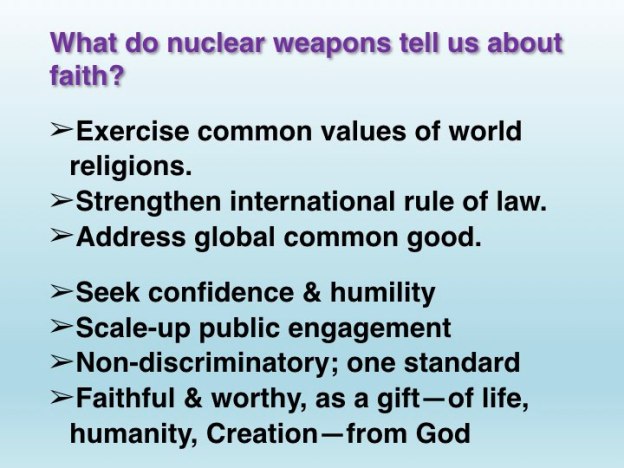 What do nuclear weapons tell us about faith?

➢Exercise common values of world religions.
➢Strengthen international rule of law.
➢Address global common good.

➢Seek confidence & humility
➢Scale-up public engagement
➢Non-discriminatory; one standard
➢Faithful & worthy, as a gift—of life, humanity, Creation—from God